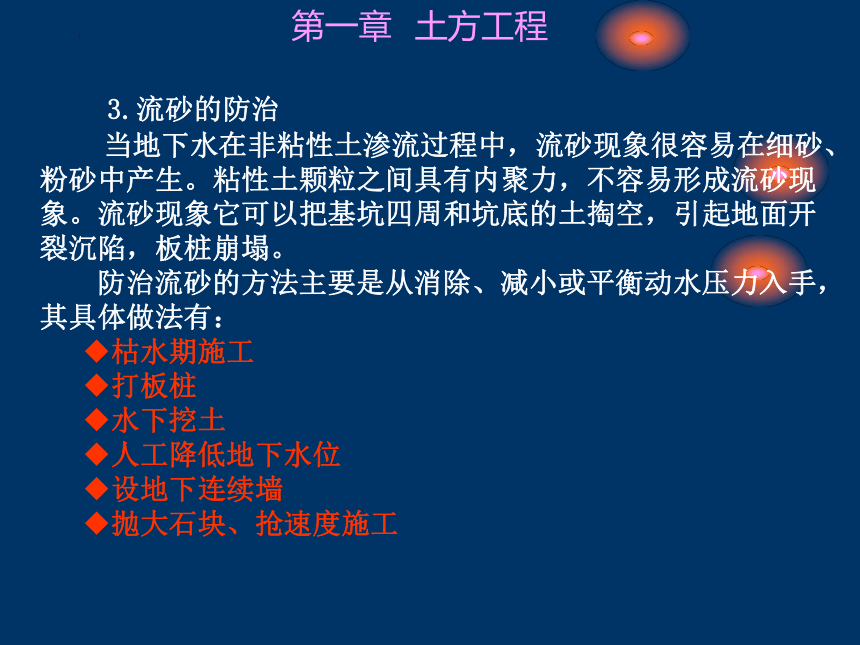 第一章 土方工程

3.流砂的防治

当地下水在非粘性土渗流过程中，流砂现象很容易在细砂、粉砂中产生。粘性土颗粒之间具有内聚力，不容易形成流砂现象。流砂现象它可以把基坑四周和坑底的土掏空，引起地面开裂沉陷，板桩崩塌。

防治流砂的方法主要是从消除、减小或平衡动水压力入手，其具体做法有：

◆枯水期施工
◆打板桩
◆水下挖土
◆人工降低地下水位
◆设地下连续墙
◆抛大石块、抢速度施工